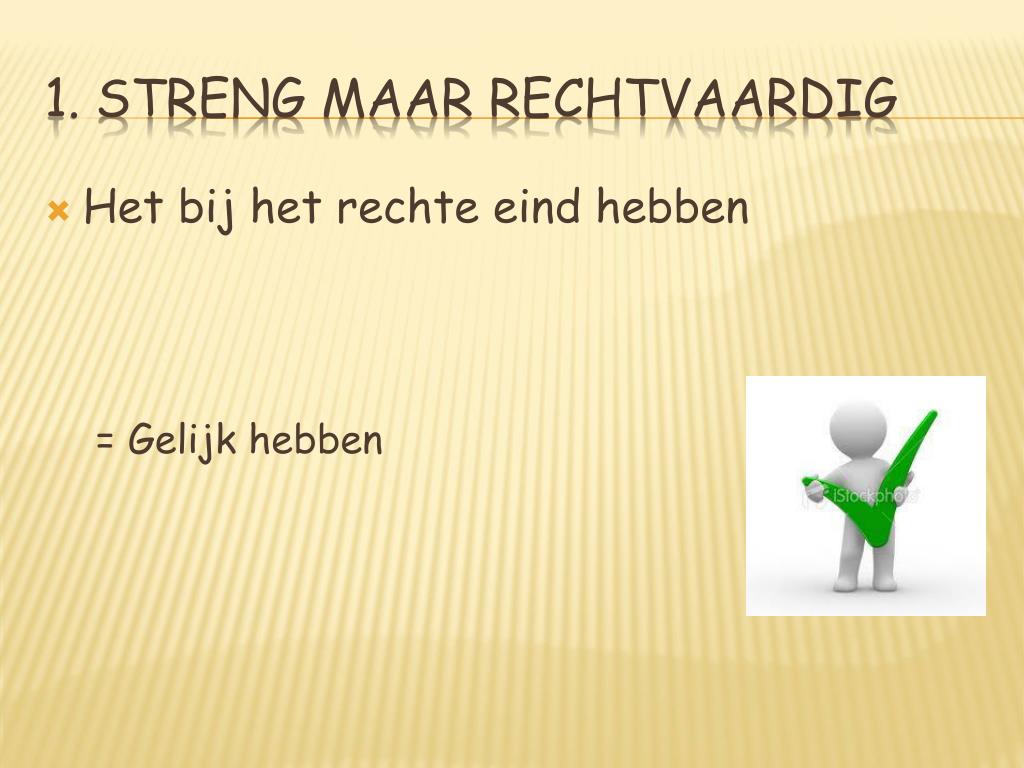 1. STRENG MAAR RECHTVAARDIG

Het bij het rechte eind hebben

= Gelijk hebben

iStockphoto